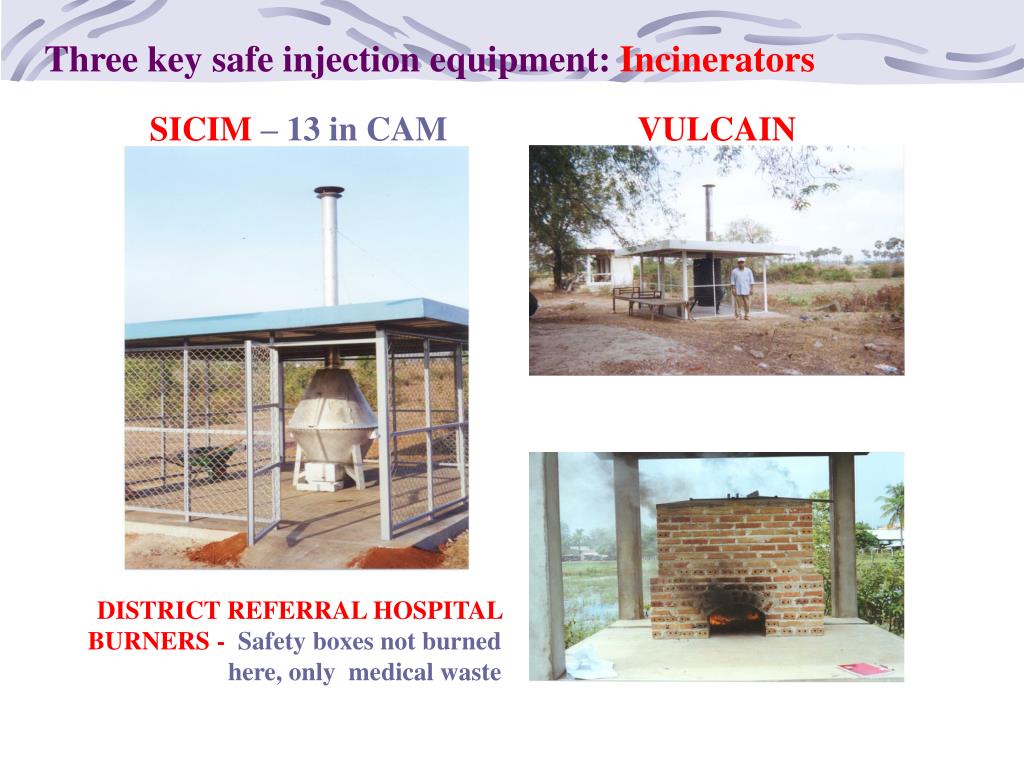 Three key safe injection equipment: Incinerators

SICIM – 13 in CAM

VULCAIN

DISTRICT REFERRAL HOSPITAL BURNERS - Safety boxes not burned here, only medical waste